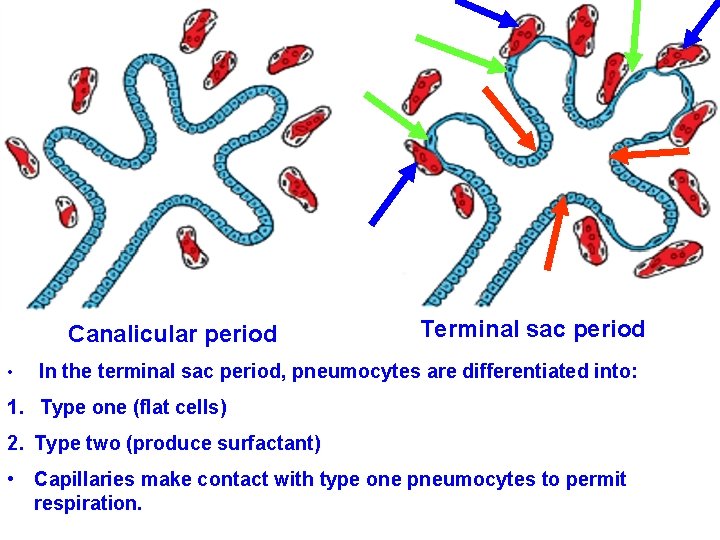 Canalicular period

Terminal sac period

• In the terminal sac period, pneumocytes are differentiated into:

1. Type one (flat cells)

2. Type two (produce surfactant)

• Capillaries make contact with type one pneumocytes to permit respiration.